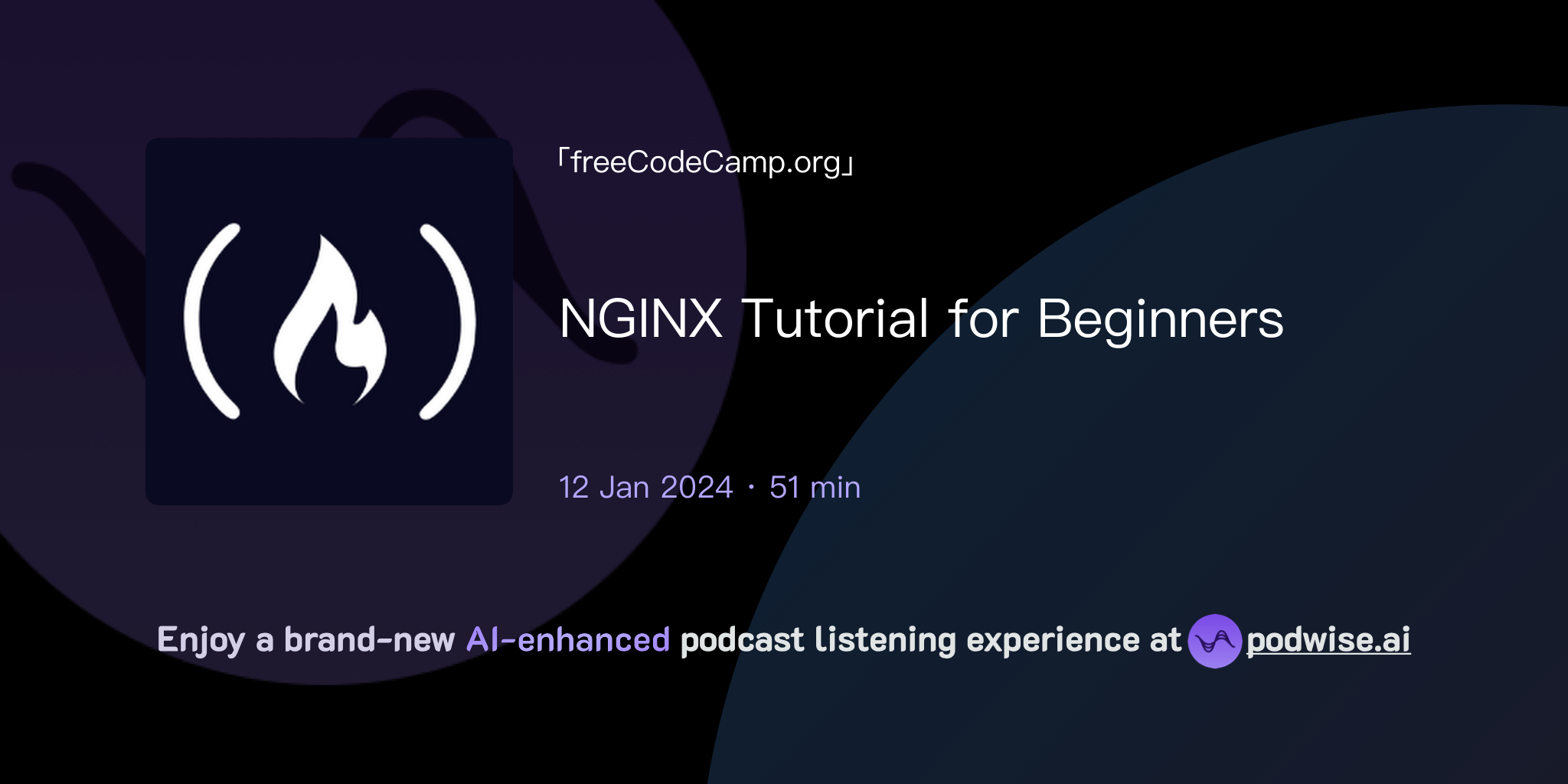 「freeCodeCamp.org」

NGINX Tutorial for Beginners

12 Jan 2024 · 51 min

Enjoy a brand-new AI-enhanced podcast listening experience at podwise.ai